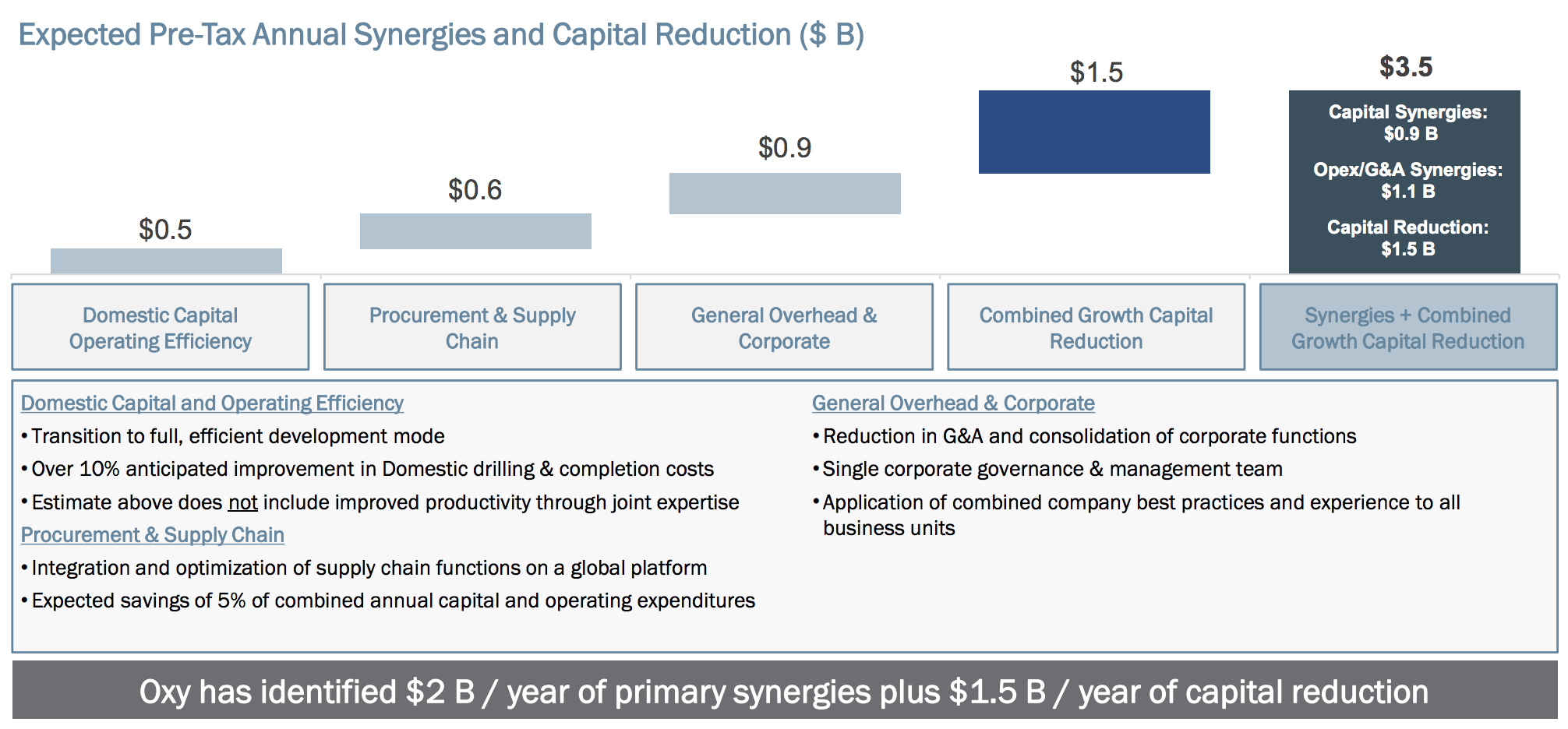 Expected Pre-Tax Annual Synergies and Capital Reduction ($ B)

$0.5

$0.6

$0.9

$1.5

$3.5

Capital Synergies: $0.9 B

Opex/G&A Synergies: $1.1 B

Capital Reduction: $1.5 B

Domestic Capital Operating Efficiency

Procurement & Supply Chain

General Overhead & Corporate

Combined Growth Capital Reduction

Synergies + Combined Growth Capital Reduction

Domestic Capital and Operating Efficiency
• Transition to full, efficient development mode
• Over 10% anticipated improvement in Domestic drilling & completion costs
• Estimate above does not include improved productivity through joint expertise

Procurement & Supply Chain
• Integration and optimization of supply chain functions on a global platform
• Expected savings of 5% of combined annual capital and operating expenditures

General Overhead & Corporate
• Reduction in G&A and consolidation of corporate functions
• Single corporate governance & management team
• Application of combined company best practices and experience to all business units

Oxy has identified $2 B / year of primary synergies plus $1.5 B / year of capital reduction